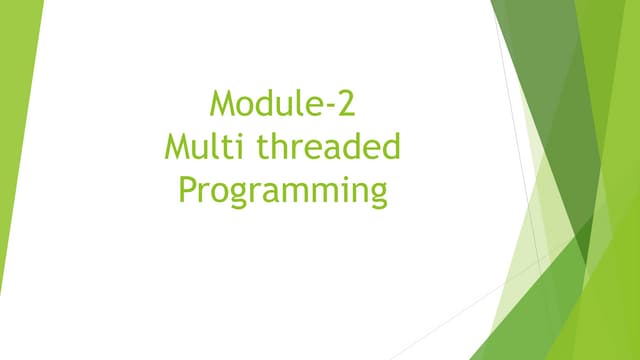 Module-2
Multi threaded
Programming